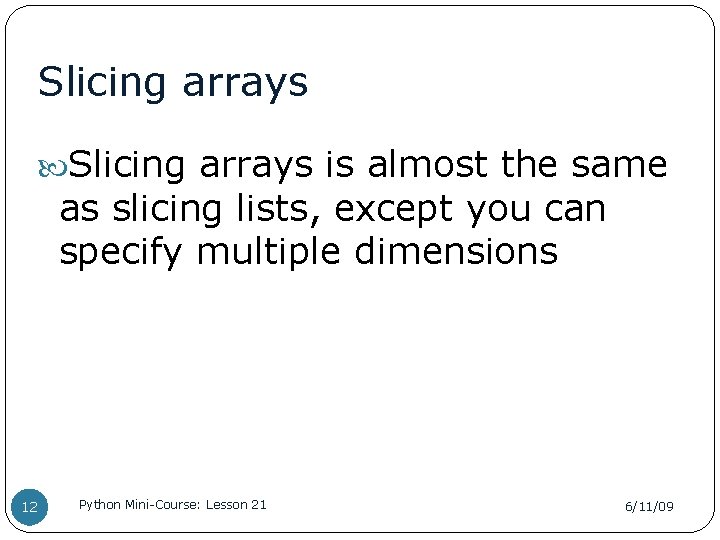 Slicing arrays

Slicing arrays is almost the same as slicing lists, except you can specify multiple dimensions

12

Python Mini-Course: Lesson 21

6/11/09